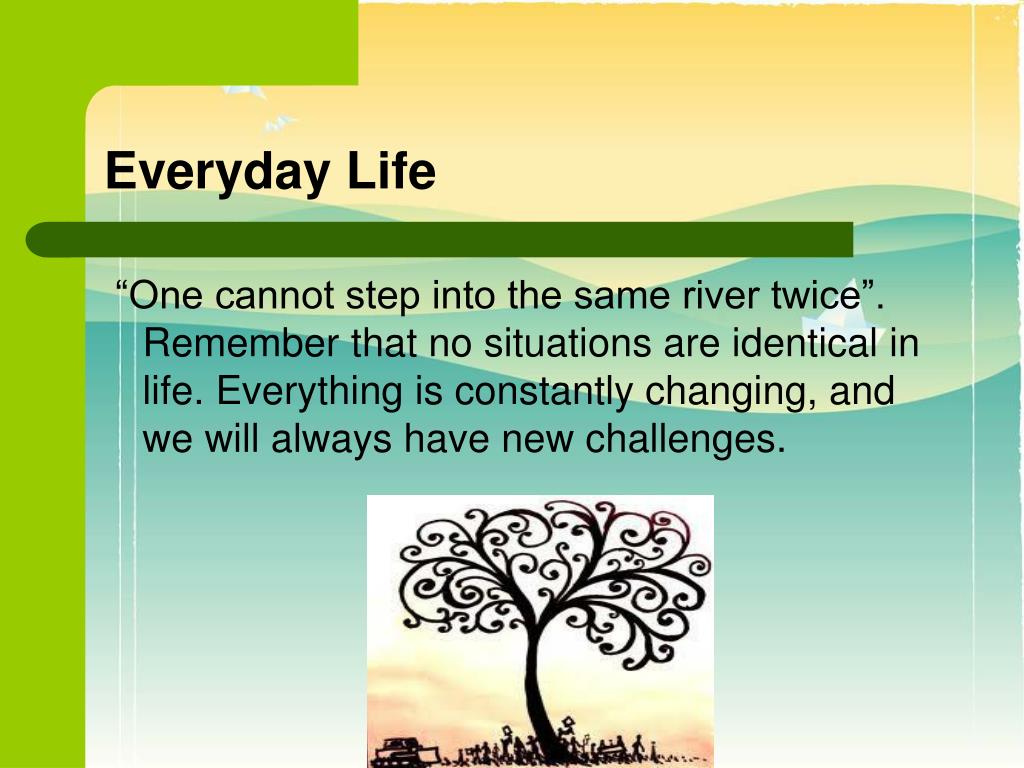 Everyday Life

“One cannot step into the same river twice”. Remember that no situations are identical in life. Everything is constantly changing, and we will always have new challenges.